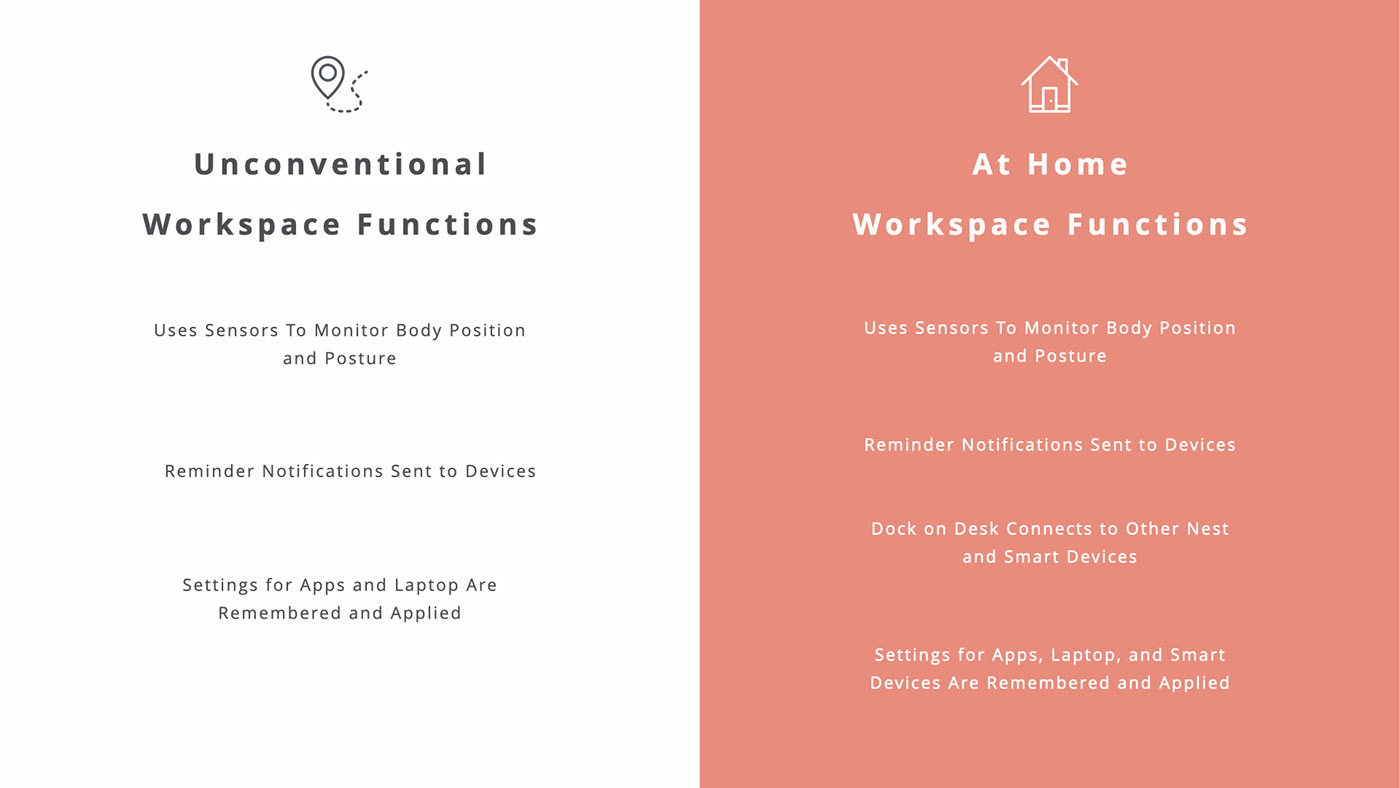 Unconventional Workspace Functions

Uses Sensors To Monitor Body Position and Posture

Reminder Notifications Sent to Devices

Settings for Apps and Laptop Are Remembered and Applied

At Home Workspace Functions

Uses Sensors To Monitor Body Position and Posture

Reminder Notifications Sent to Devices

Dock on Desk Connects to Other Nest and Smart Devices

Settings for Apps, Laptop, and Smart Devices Are Remembered and Applied